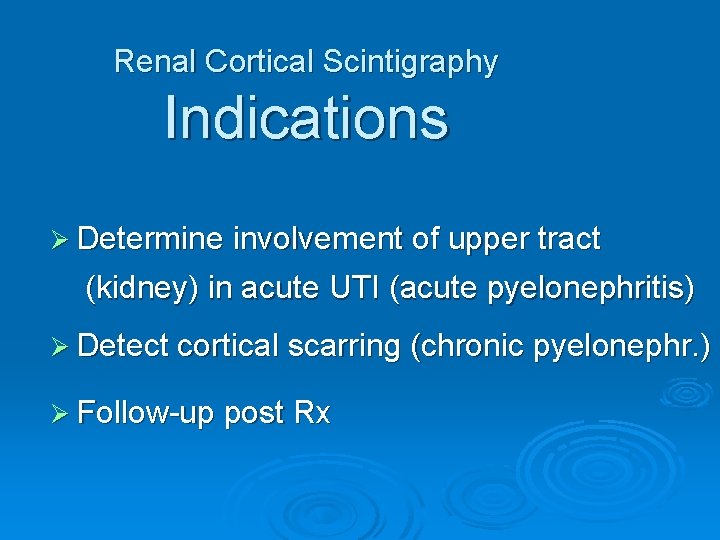 Renal Cortical Scintigraphy
Indications

➢ Determine involvement of upper tract (kidney) in acute UTI (acute pyelonephritis)

➢ Detect cortical scarring (chronic pyelonephr.)

➢ Follow-up post Rx